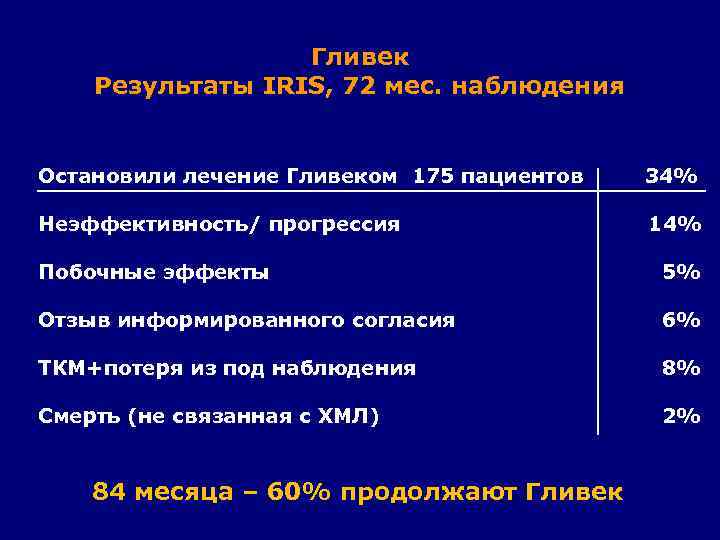 Гливек
Результаты IRIS, 72 мес. наблюдения

| Остановили лечение Гливеком 175 пациентов | 34% |
|---|---|
| Неэффективность/ прогрессия | 14% |
| Побочные эффекты | 5% |
| Отзыв информированного согласия | 6% |
| ТКМ+потеря из под наблюдения | 8% |
| Смерть (не связанная с ХМЛ) | 2% |

84 месяца – 60% продолжают Гливек